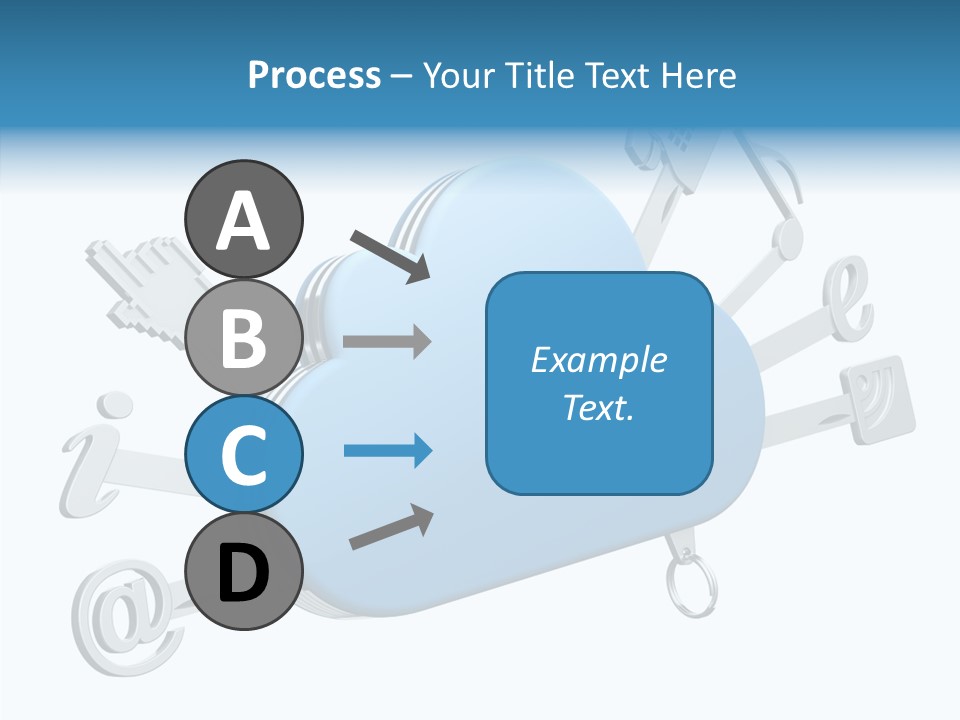 Process – Your Title Text Here

A

B

C

D

Example Text.